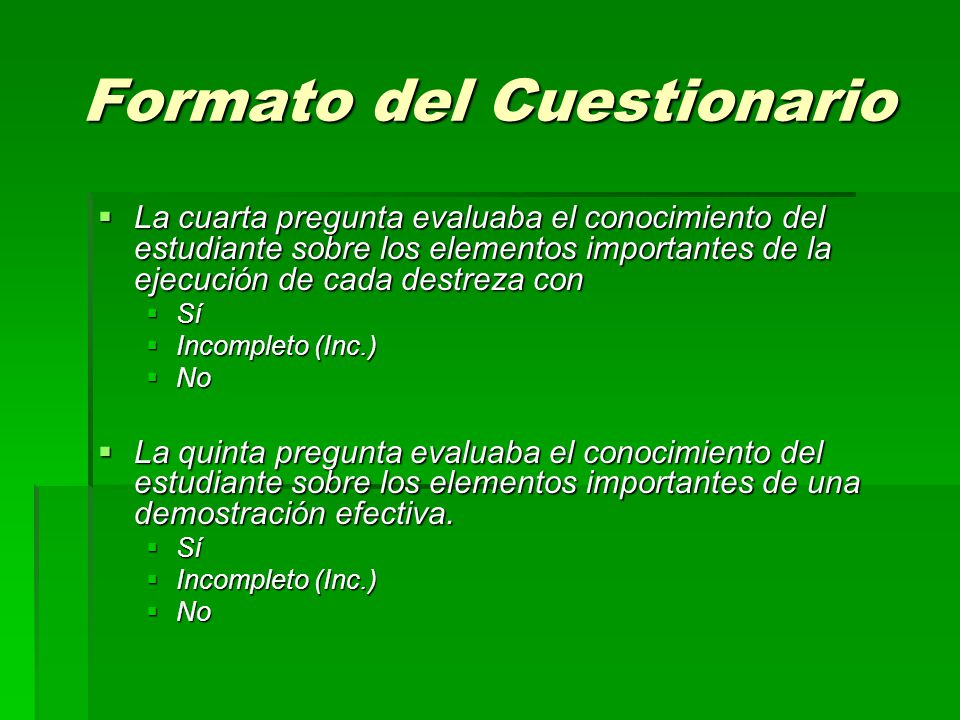 Formato del Cuestionario

La cuarta pregunta evaluaba el conocimiento del estudiante sobre los elementos importantes de la ejecución de cada destreza con
Sí
Incompleto (Inc.)
No

La quinta pregunta evaluaba el conocimiento del estudiante sobre los elementos importantes de una demostración efectiva.
Sí
Incompleto (Inc.)
No